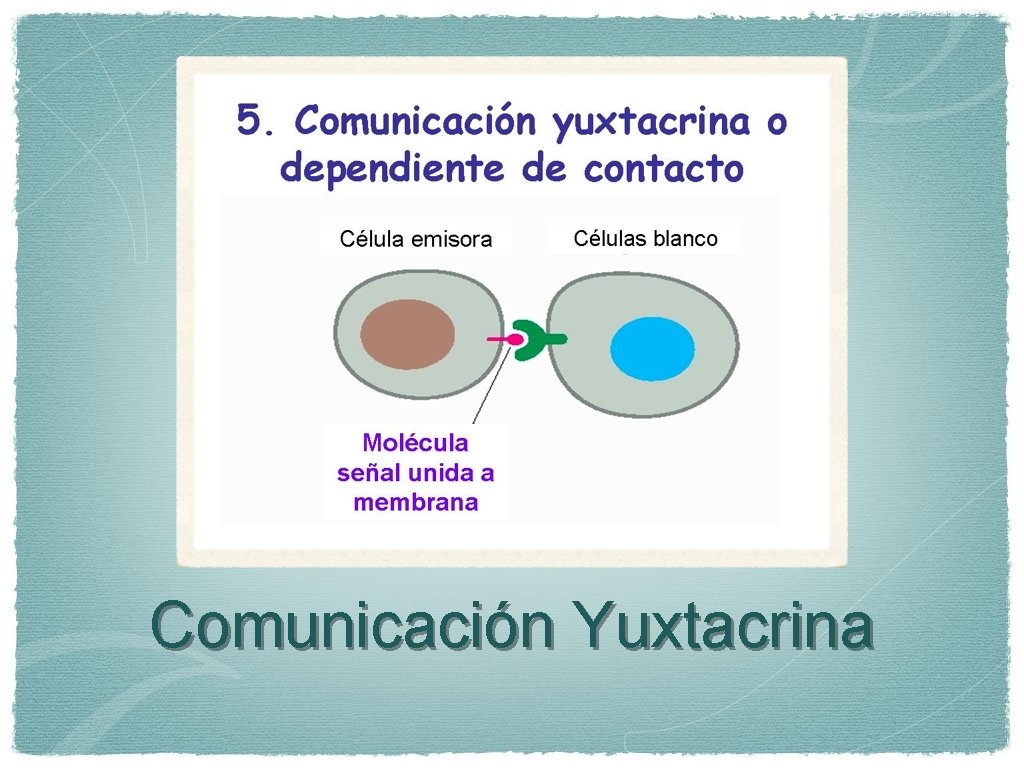 5. Comunicación yuxtacrina o dependiente de contacto

Célula emisora

Células blanco

Molécula señal unida a membrana

Comunicación Yuxtacrina